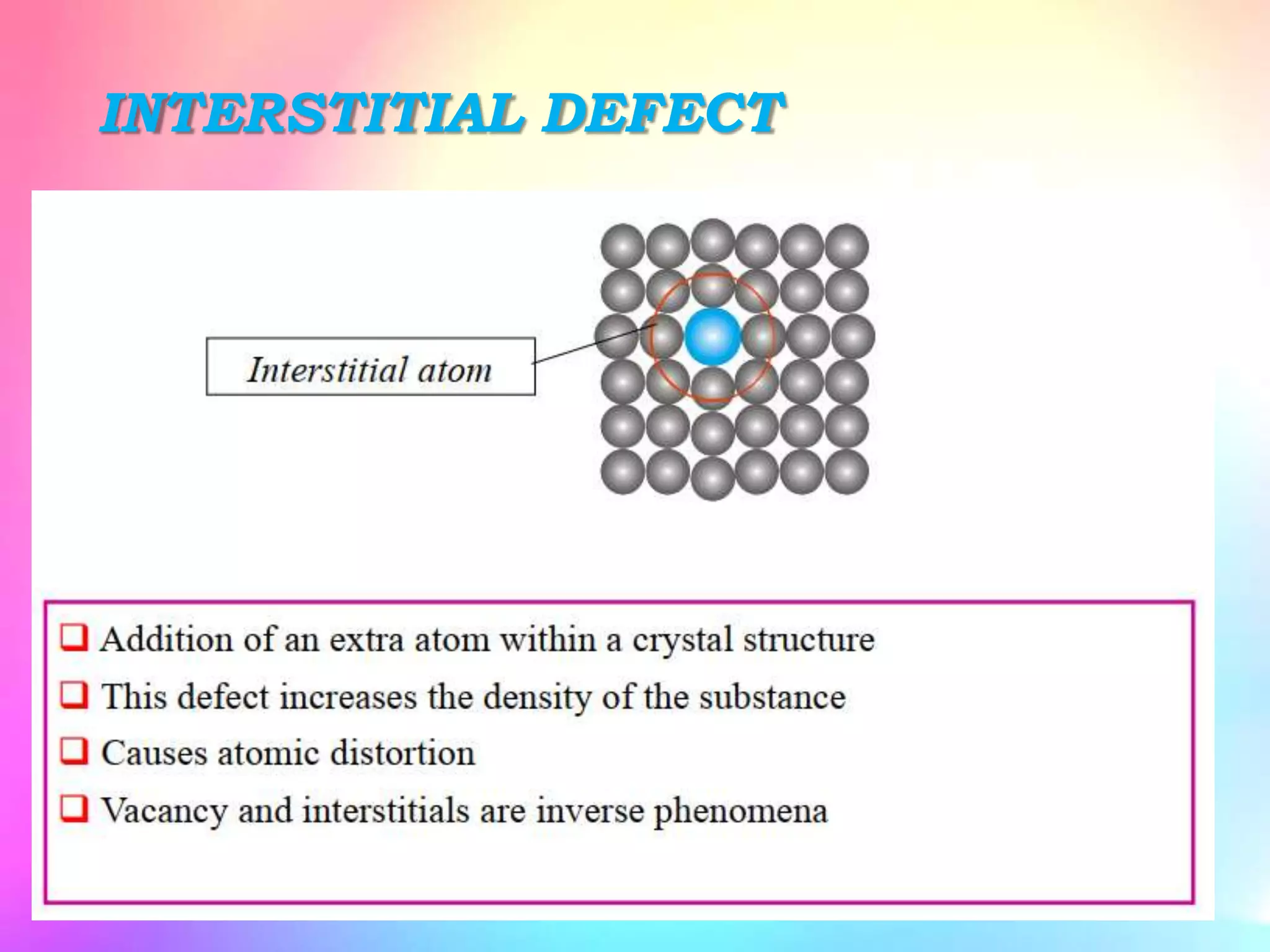 INTERSTITIAL DEFECT

Interstitial atom

❑ Addition of an extra atom within a crystal structure
❑ This defect increases the density of the substance
❑ Causes atomic distortion
❑ Vacancy and interstitials are inverse phenomena